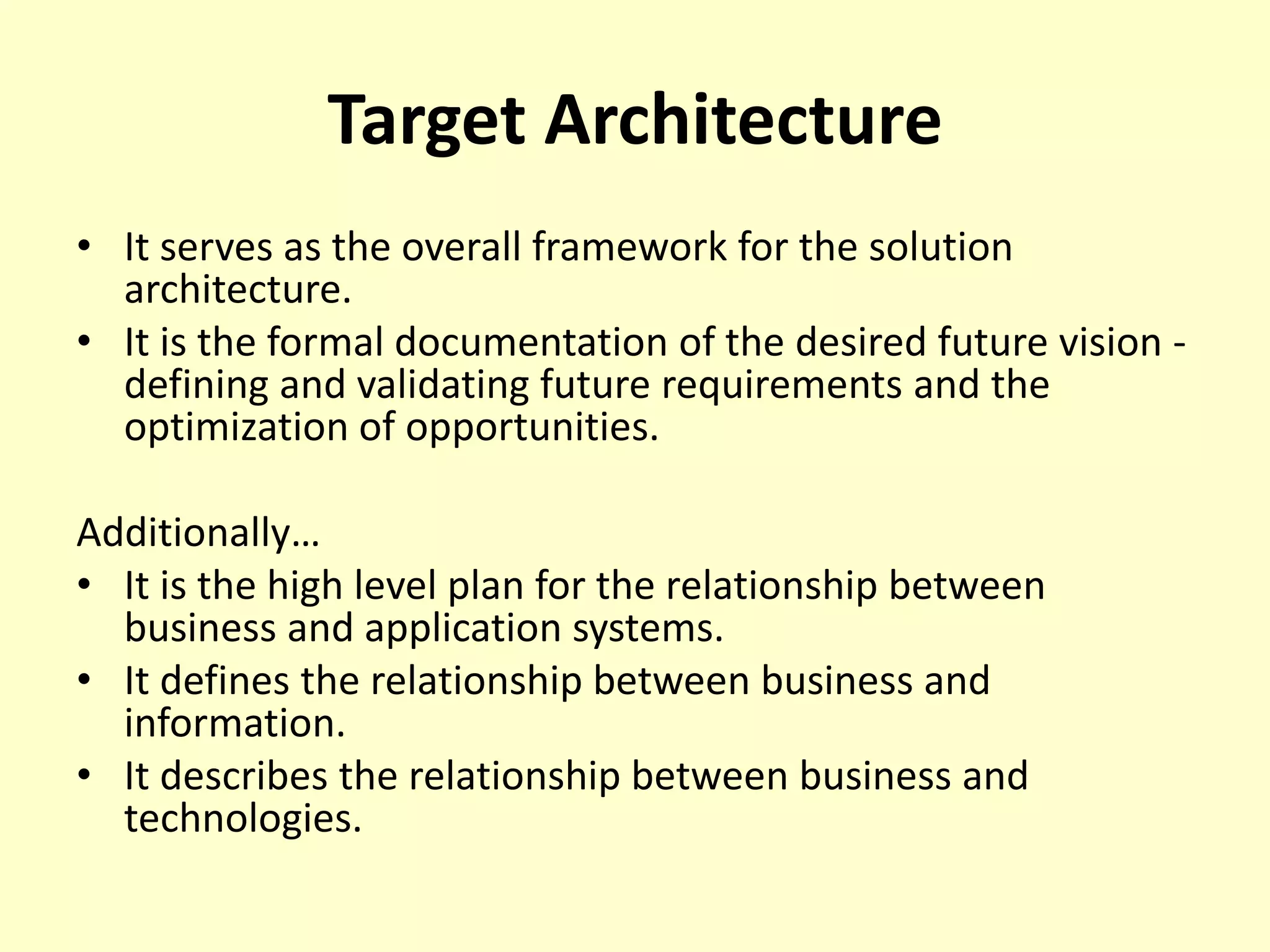 Target Architecture

• It serves as the overall framework for the solution architecture.
• It is the formal documentation of the desired future vision - defining and validating future requirements and the optimization of opportunities.

Additionally…
• It is the high level plan for the relationship between business and application systems.
• It defines the relationship between business and information.
• It describes the relationship between business and technologies.